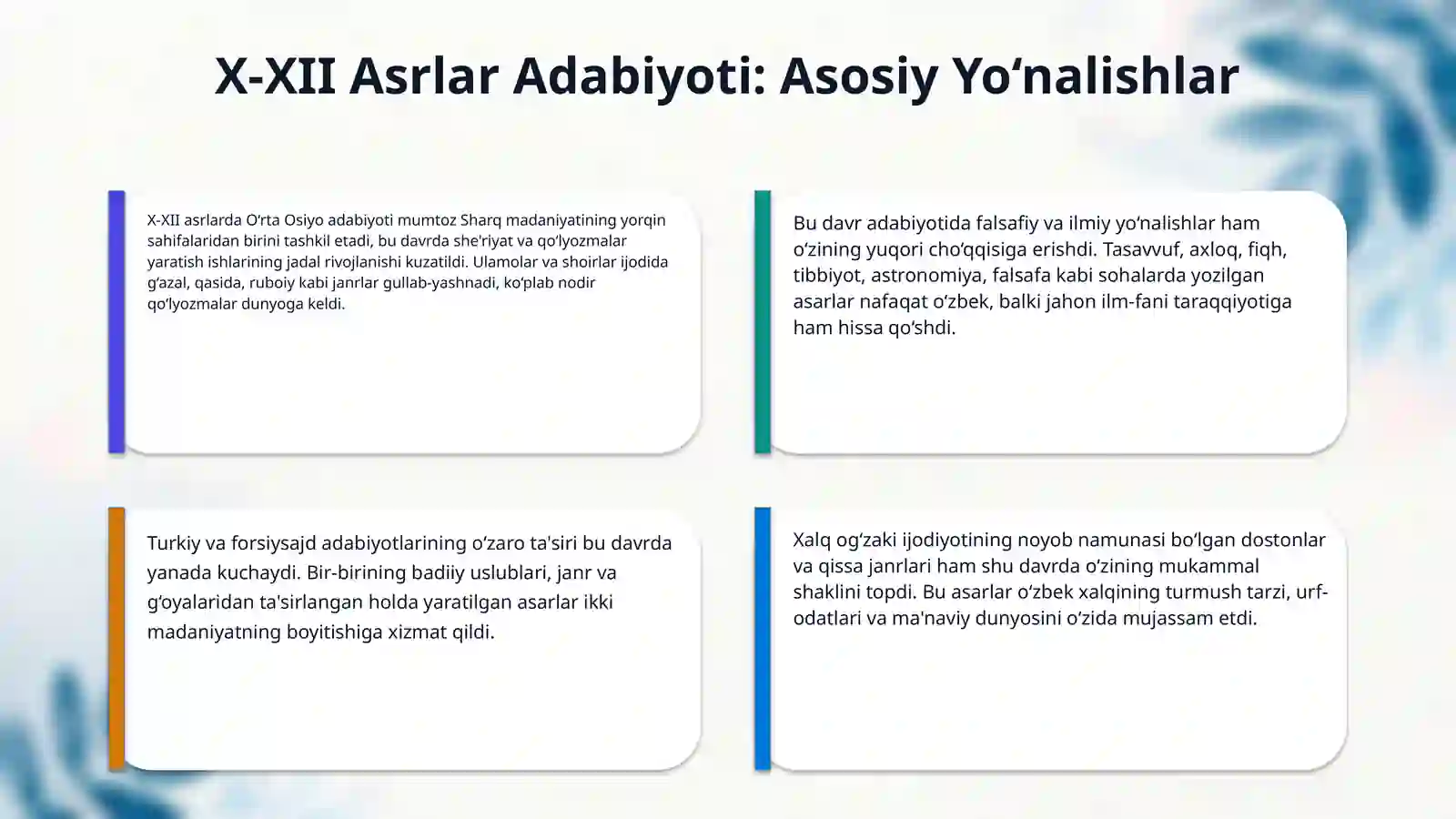 X-XII Asrlar Adabiyoti: Asosiy Yoʻnalishlar

X-XII asrlarda Oʻrta Osiyo adabiyoti mumtoz Sharq madaniyatining yorqin sahifalaridan birini tashkil etadi, bu davrda she'riyat va qoʻlyozmalar yaratish ishlarining jadal rivojlanishi kuzatildi. Ulamolar va shoirlar ijodida gʻazal, qasida, ruboiy kabi janrlar gullab-yashnadi, koʻplab nodir qoʻlyozmalar dunyoga keldi.

Bu davr adabiyotida falsafiy va ilmiy yoʻnalishlar ham oʻzining yuqori choʻqqisiga erishdi. Tasavvuf, axloq, fiqh, tibbiyot, astronomiya, falsafa kabi sohalarda yozilgan asarlar nafaqat oʻzbek, balki jahon ilm-fani taraqqiyotiga ham hissa qoʻshdi.

Turkiy va forsiysajd adabiyotlarining oʻzaro ta'siri bu davrda yanada kuchaydi. Bir-birining badiiy uslublari, janr va gʻoyalaridan ta'sirlangan holda yaratilgan asarlar ikki madaniyatning boyitishiga xizmat qildi.

Xalq ogʻzaki ijodiyotining noyob namunasi boʻlgan dostonlar va qissa janrlari ham shu davrda oʻzining mukammal shaklini topdi. Bu asarlar oʻzbek xalqining turmush tarzi, urf-odatlari va ma'naviy dunyosini oʻzida mujassam etdi.